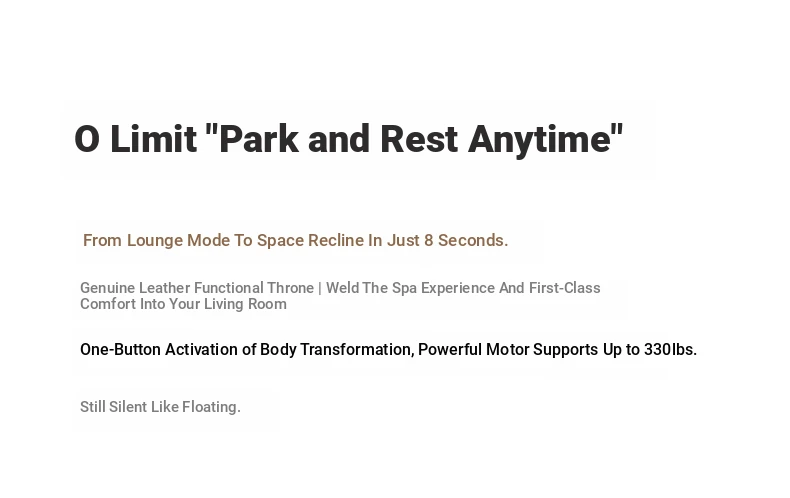 O Limit "Park and Rest Anytime"

From Lounge Mode To Space Recline In Just 8 Seconds.

Genuine Leather Functional Throne | Weld The Spa Experience And First-Class Comfort Into Your Living Room

One-Button Activation of Body Transformation, Powerful Motor Supports Up to 330lbs.

Still Silent Like Floating.